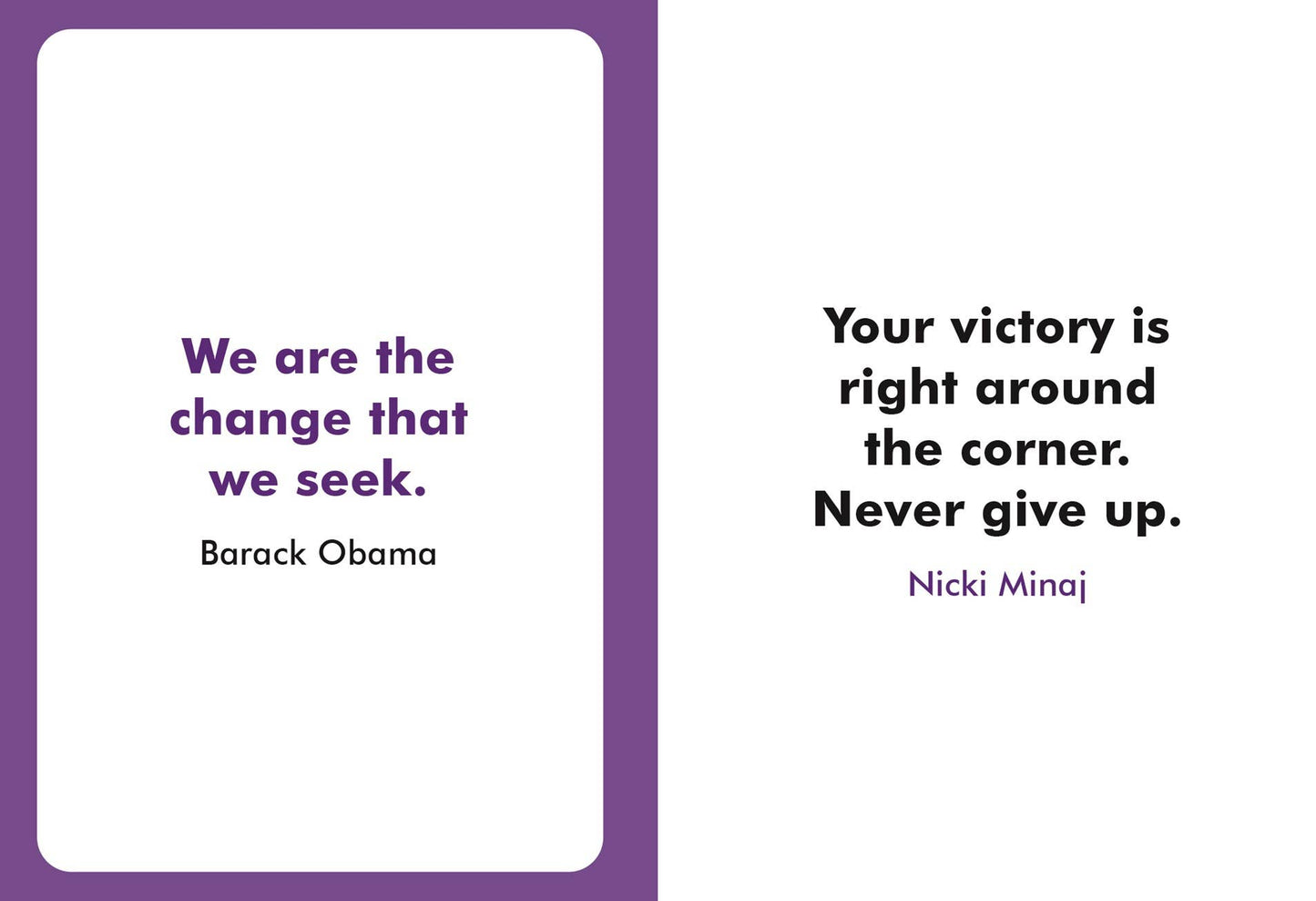 We are the change that we seek.

Barack Obama

Your victory is right around the corner. Never give up.

Nicki Minaj